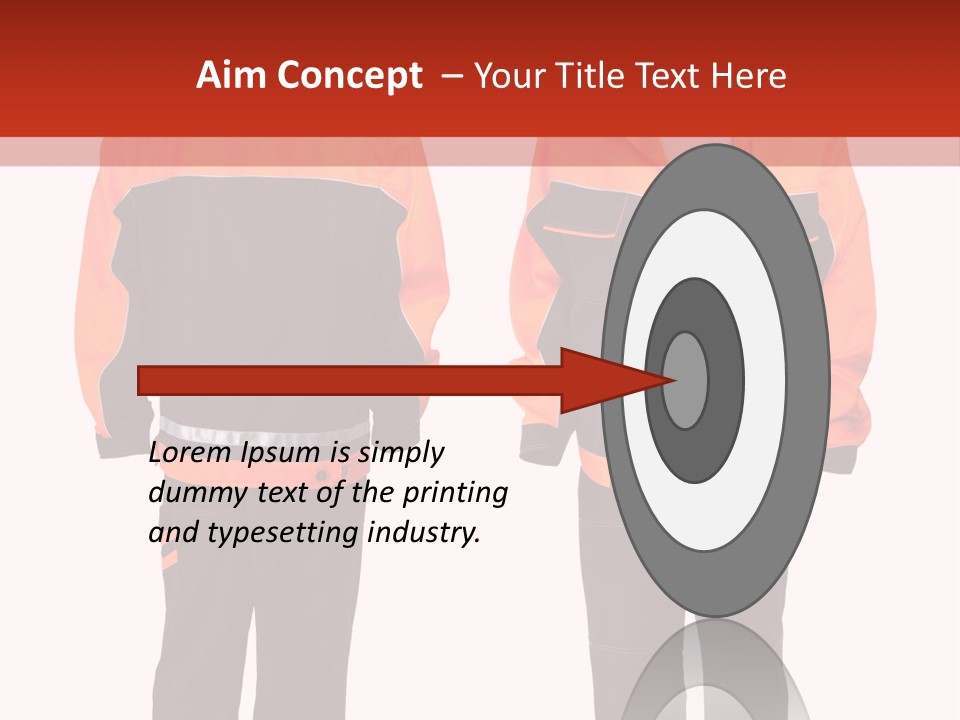 Aim Concept – Your Title Text Here

Lorem Ipsum is simply dummy text of the printing and typesetting industry.